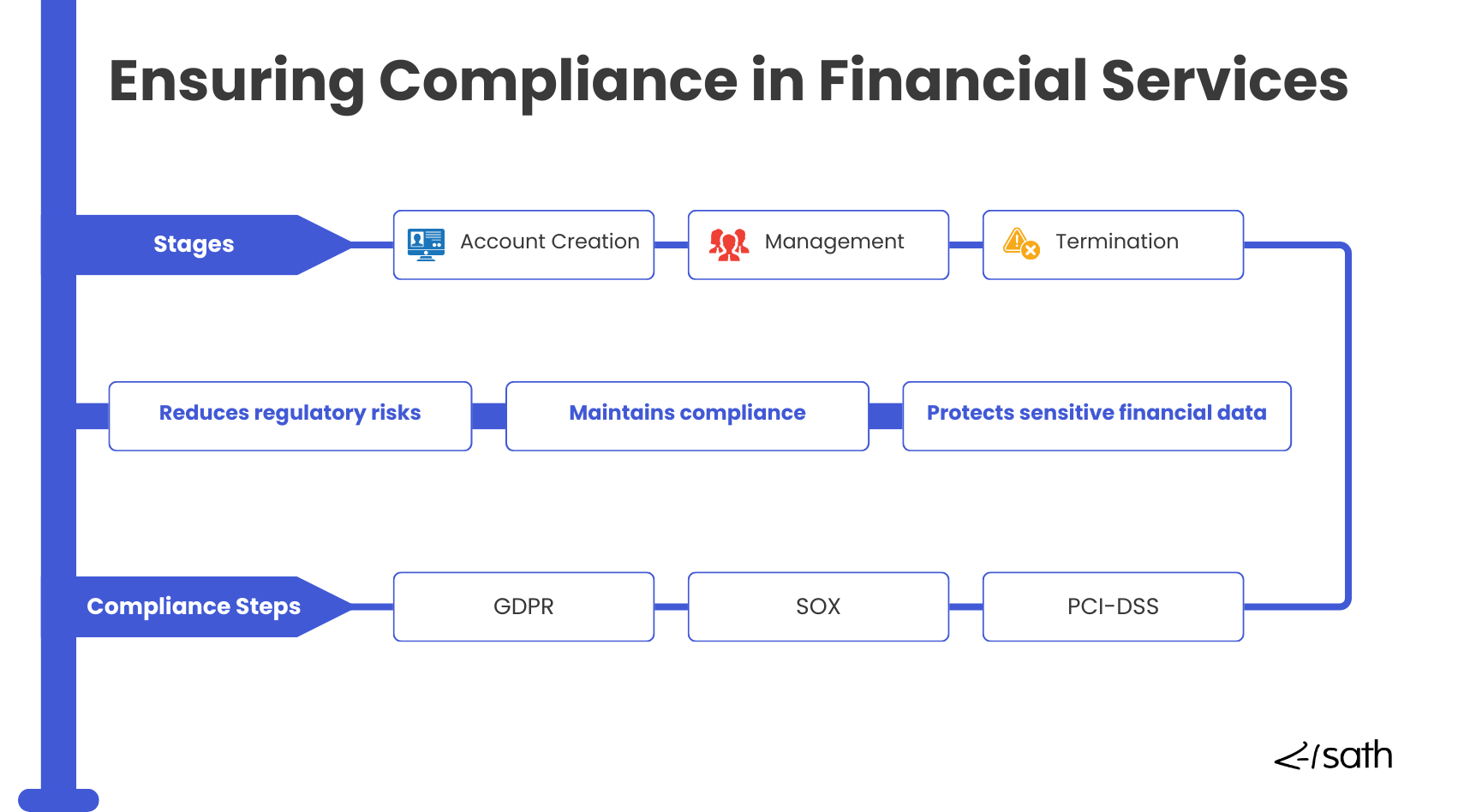 Ensuring Compliance in Financial Services

Stages

Account Creation

Management

Termination

Reduces regulatory risks

Maintains compliance

Protects sensitive financial data

Compliance Steps

GDPR

SOX

PCI-DSS

sath